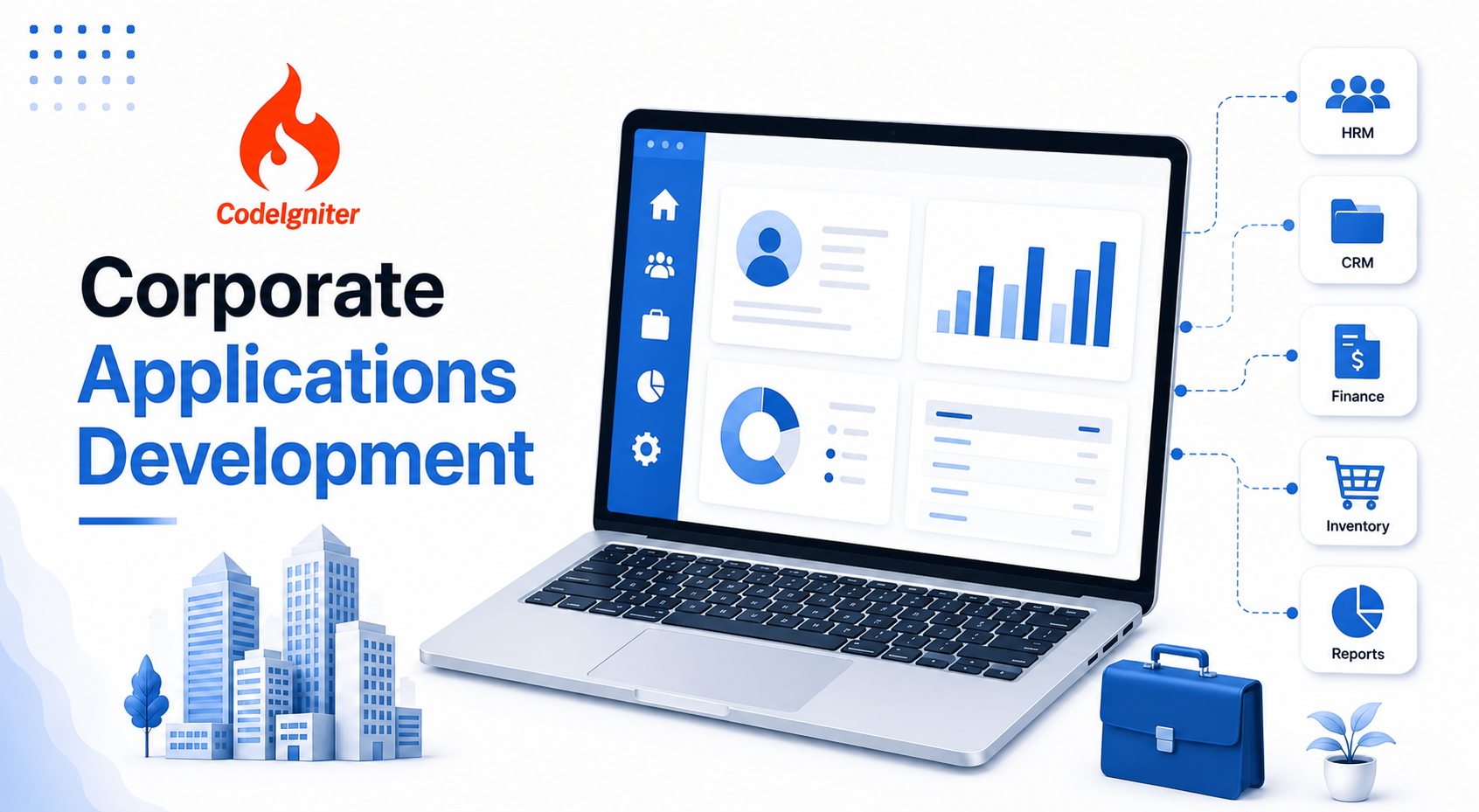 CodeIgniter

Corporate Applications Development

HRM

CRM

Finance

Inventory

Reports